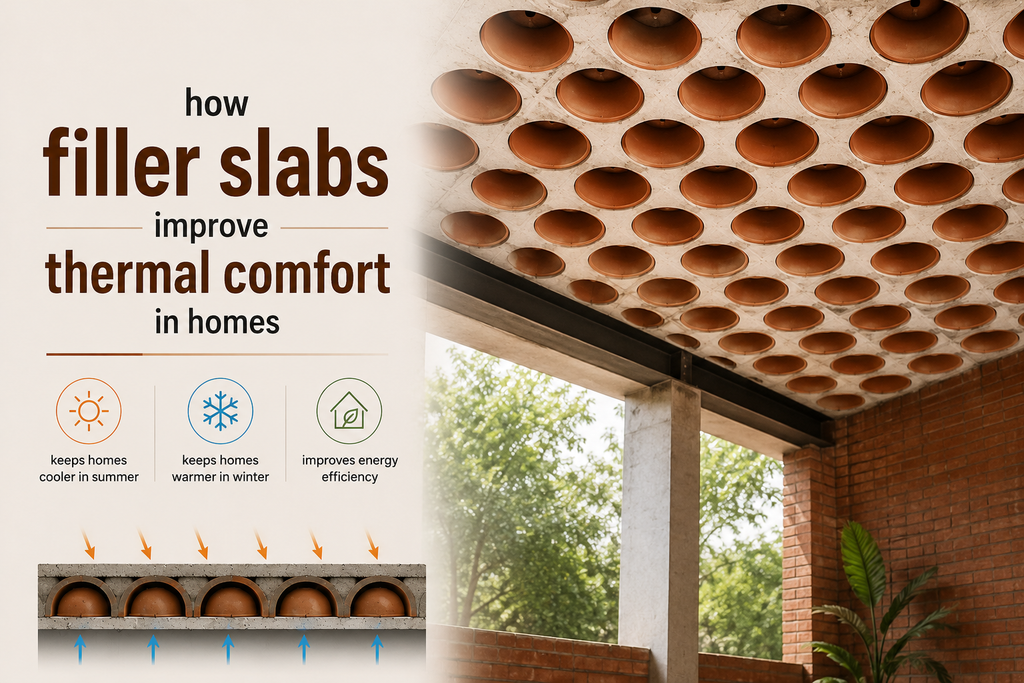 how
filler slabs
improve
thermal comfort
in homes

keeps homes cooler in summer

keeps homes warmer in winter

improves energy efficiency